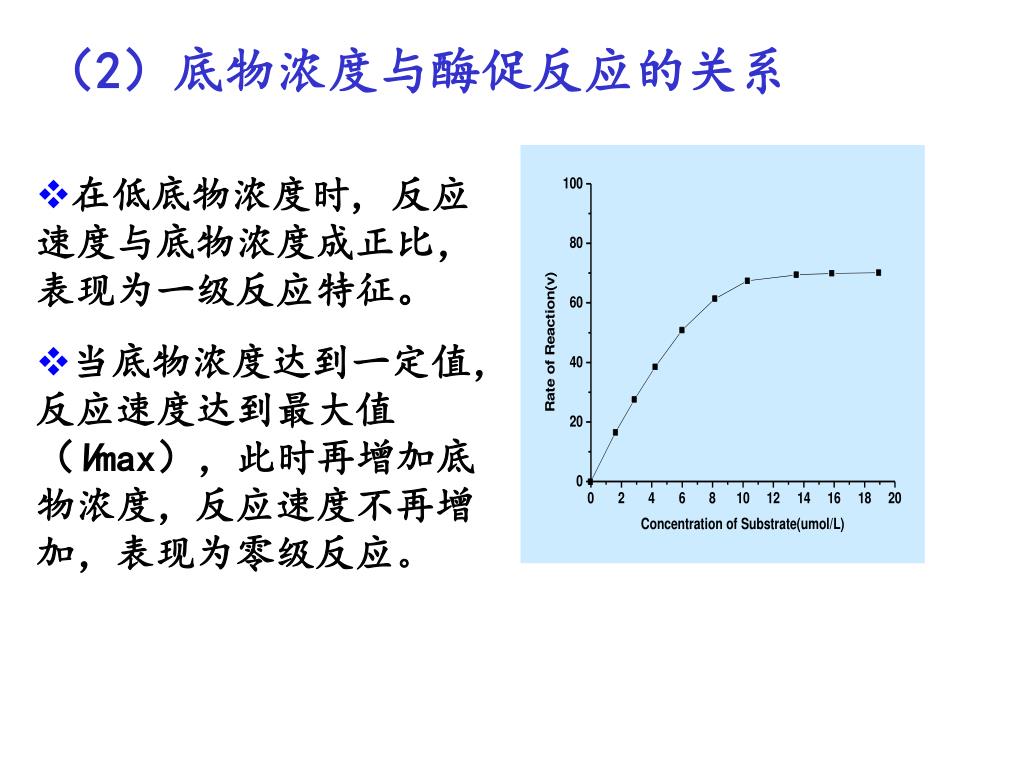 （2）底物浓度与酶促反应的关系

❖在低底物浓度时，反应速度与底物浓度成正比，表现为一级反应特征。

❖当底物浓度达到一定值，反应速度达到最大值（Vmax），此时再增加底物浓度，反应速度不再增加，表现为零级反应。

100
80
60
40
20
0
Rate of Reaction(v)
0 2 4 6 8 10 12 14 16 18 20
Concentration of Substrate(umol/L)